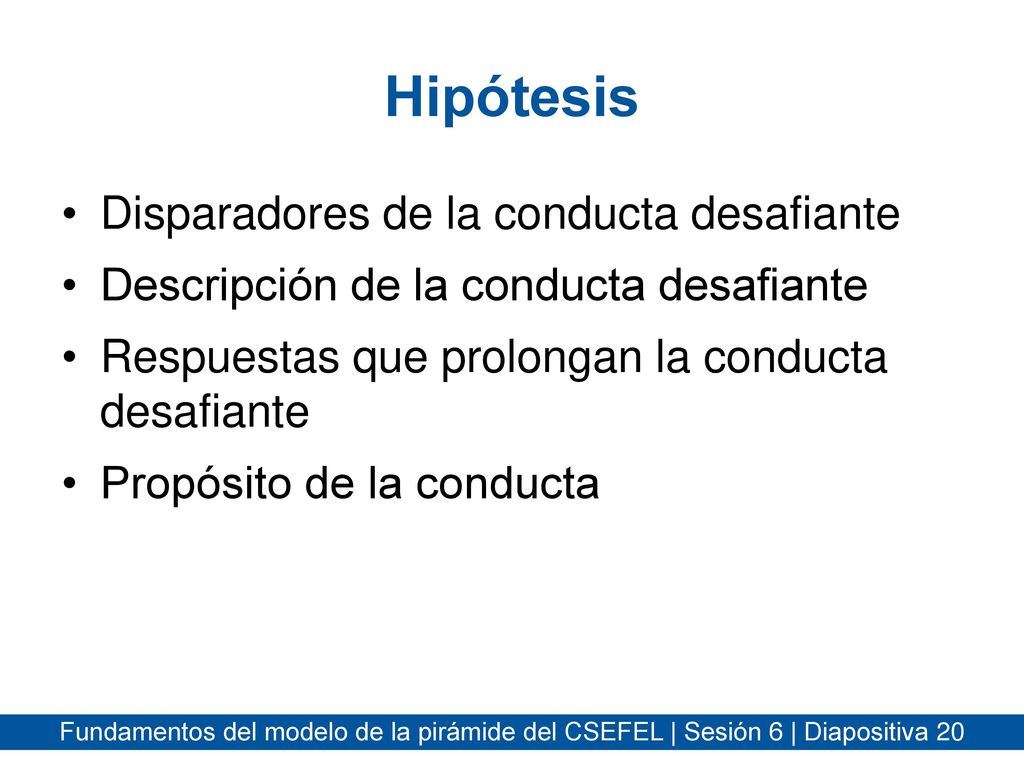 Hipótesis

• Disparadores de la conducta desafiante
• Descripción de la conducta desafiante
• Respuestas que prolongan la conducta desafiante
• Propósito de la conducta

Fundamentos del modelo de la pirámide del CSEFEL | Sesión 6 | Diapositiva 20